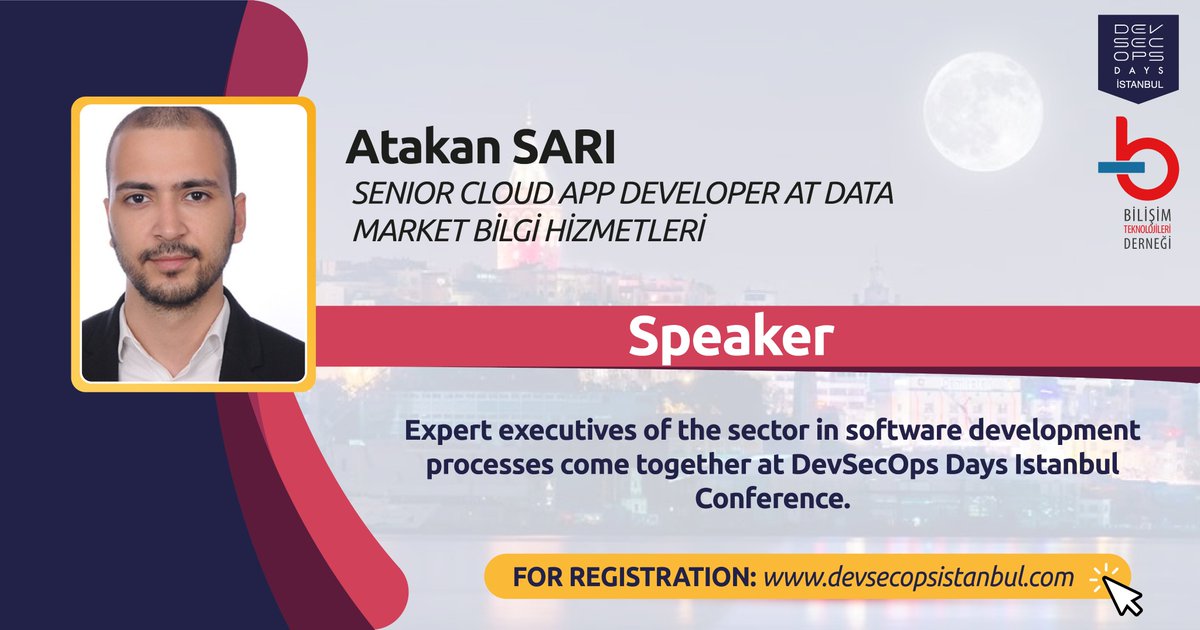 DEV SEC OPS DAYS İSTANBUL

BİLİŞİM TEKNOLOJİLERİ DERNEĞİ

Atakan SARI

SENIOR CLOUD APP DEVELOPER AT DATA MARKET BİLGİ HİZMETLERİ

Speaker

Expert executives of the sector in software development processes come together at DevSecOps Days Istanbul Conference.

FOR REGISTRATION: www.devsecopsistanbul.com